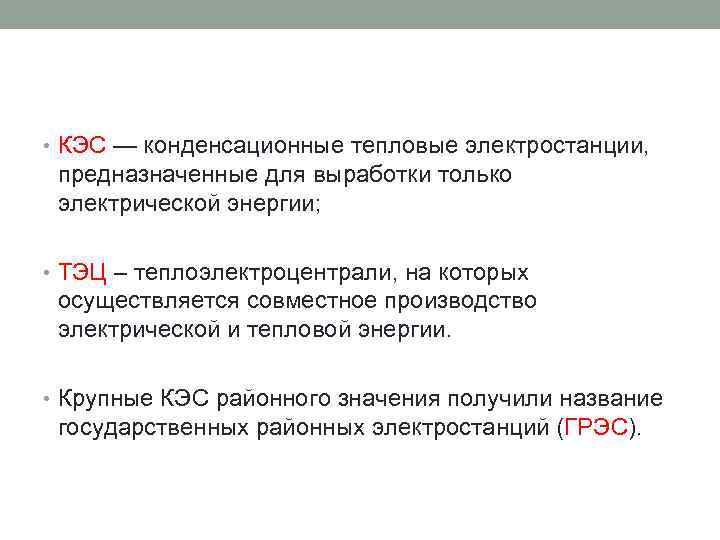 • КЭС — конденсационные тепловые электростанции, предназначенные для выработки только электрической энергии;

• ТЭЦ – теплоэлектроцентрали, на которых осуществляется совместное производство электрической и тепловой энергии.

• Крупные КЭС районного значения получили название государственных районных электростанций (ГРЭС).